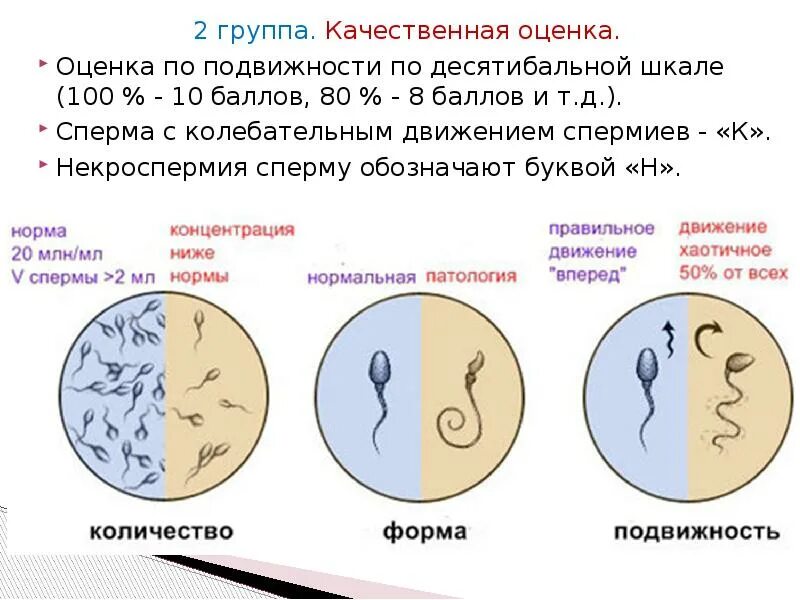 2 группа. Качественная оценка.

Оценка по подвижности по десятибальной шкале (100 % - 10 баллов, 80 % - 8 баллов и т.д.).

Сперма с колебательным движением спермиев - «К».

Некроспермия сперму обозначают буквой «Н».

норма 20 млн/мл V спермы >2 мл

концентрация ниже нормы

нормальная

патология

правильное движение "вперед"

движение хаотичное 50% от всех

количество

форма

подвижность